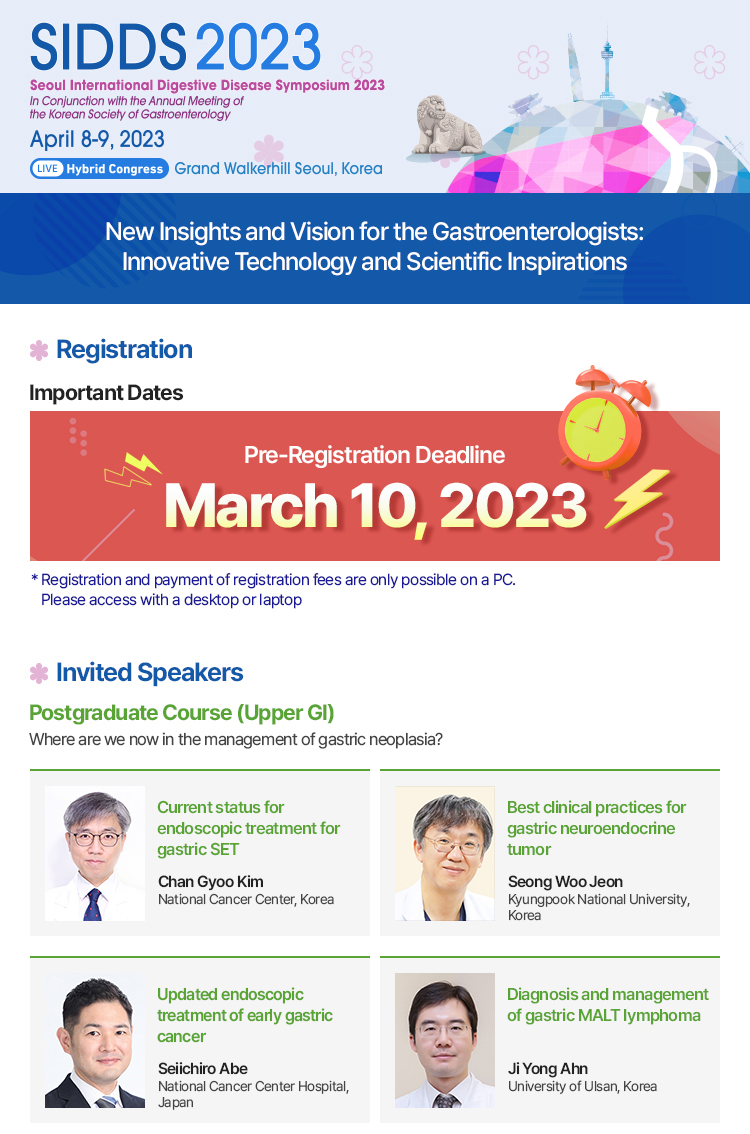 SIDDS 2023
Seoul International Digestive Disease Symposium 2023
In Conjunction with the Annual Meeting of the Korean Society of Gastroenterology
April 8-9, 2023
LIVE Hybrid Congress Grand Walkerhill Seoul, Korea

New Insights and Vision for the Gastroenterologists: Innovative Technology and Scientific Inspirations

Registration

Important Dates

Pre-Registration Deadline
March 10, 2023

* Registration and payment of registration fees are only possible on a PC. Please access with a desktop or laptop

Invited Speakers

Postgraduate Course (Upper GI)
Where are we now in the management of gastric neoplasia?

Current status for endoscopic treatment for gastric SET
Chan Gyoo Kim
National Cancer Center, Korea

Best clinical practices for gastric neuroendocrine tumor
Seong Woo Jeon
Kyungpook National University, Korea

Updated endoscopic treatment of early gastric cancer
Seiichiro Abe
National Cancer Center Hospital, Japan

Diagnosis and management of gastric MALT lymphoma
Ji Yong Ahn
University of Ulsan, Korea